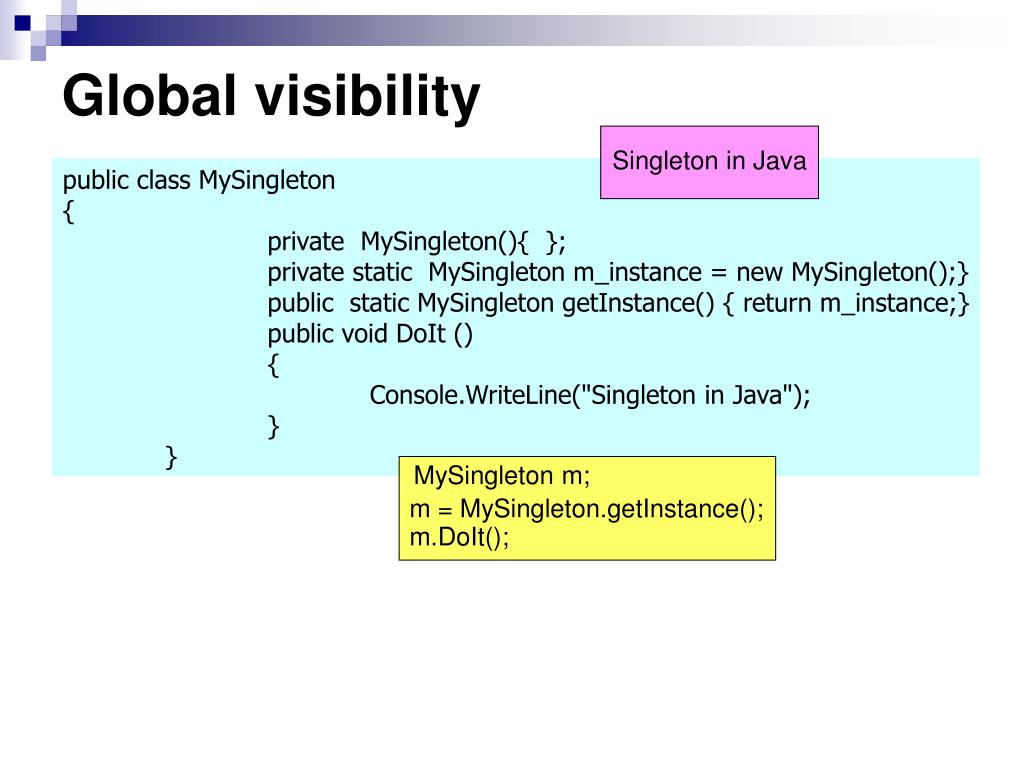 Global visibility

Singleton in Java

public class MySingleton
{
private MySingleton(){ };
private static MySingleton m_instance = new MySingleton();}
public static MySingleton getInstance() { return m_instance;}
public void DoIt ()
{
Console.WriteLine("Singleton in Java");
}
}

MySingleton m;
m = MySingleton.getInstance();
m.DoIt();